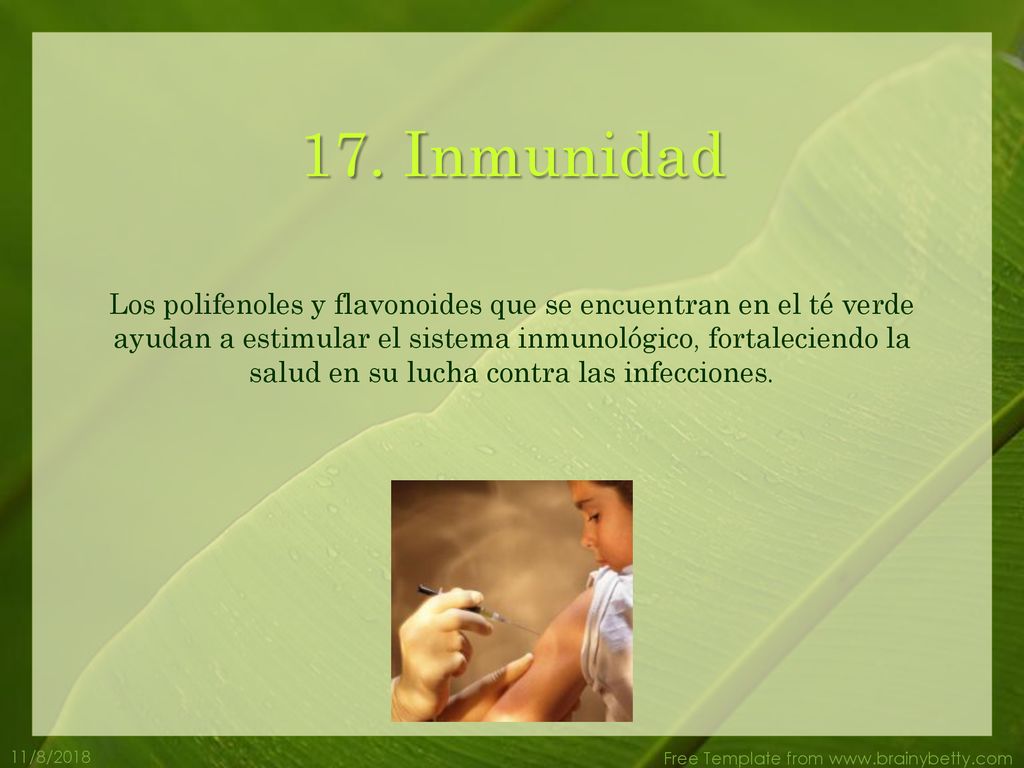 17. Inmunidad

Los polifenoles y flavonoides que se encuentran en el té verde ayudan a estimular el sistema inmunológico, fortaleciendo la salud en su lucha contra las infecciones.

11/8/2018

Free Template from www.brainybetty.com